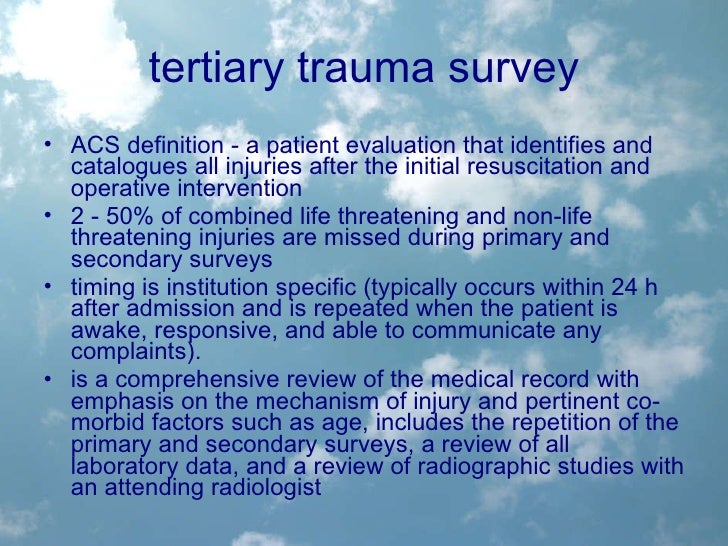 tertiary trauma survey

• ACS definition - a patient evaluation that identifies and catalogues all injuries after the initial resuscitation and operative intervention
• 2 - 50% of combined life threatening and non-life threatening injuries are missed during primary and secondary surveys
• timing is institution specific (typically occurs within 24 h after admission and is repeated when the patient is awake, responsive, and able to communicate any complaints).
• is a comprehensive review of the medical record with emphasis on the mechanism of injury and pertinent co-morbid factors such as age, includes the repetition of the primary and secondary surveys, a review of all laboratory data, and a review of radiographic studies with an attending radiologist